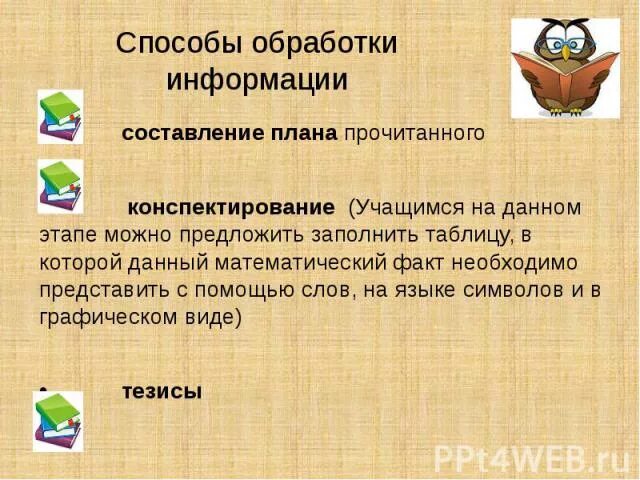 Способы обработки информации

составление плана прочитанного

конспектирование (Учащимся на данном этапе можно предложить заполнить таблицу, в которой данный математический факт необходимо представить с помощью слов, на языке символов и в графическом виде)

• тезисы

PPt4WEB.ru